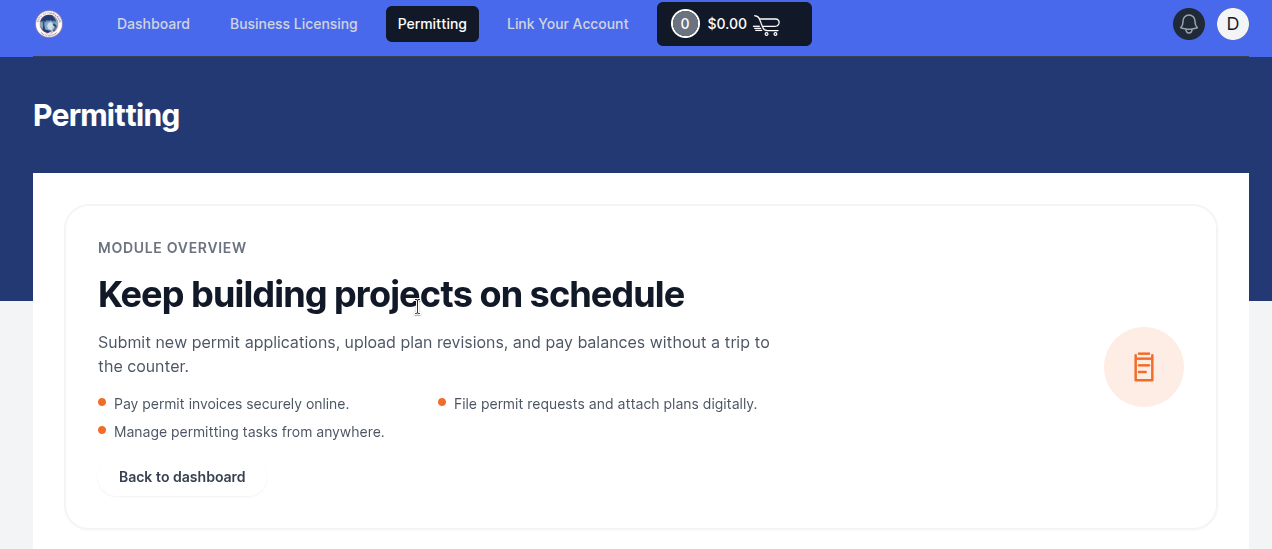 Dashboard Business Licensing Permitting Link Your Account 0 $0.00 D

Permitting

MODULE OVERVIEW

Keep building projects on schedule

Submit new permit applications, upload plan revisions, and pay balances without a trip to the counter.

Pay permit invoices securely online.

File permit requests and attach plans digitally.

Manage permitting tasks from anywhere.

Back to dashboard